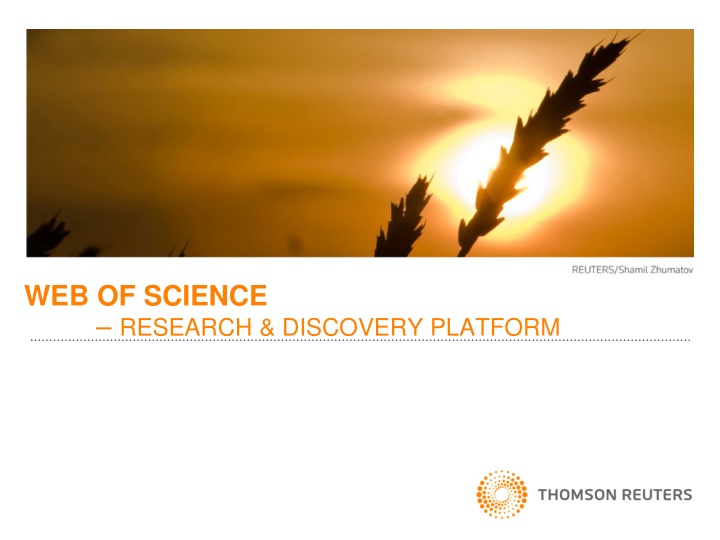 REUTERS/Shamil Zhumatov

WEB OF SCIENCE
– RESEARCH & DISCOVERY PLATFORM

THOMSON REUTERS